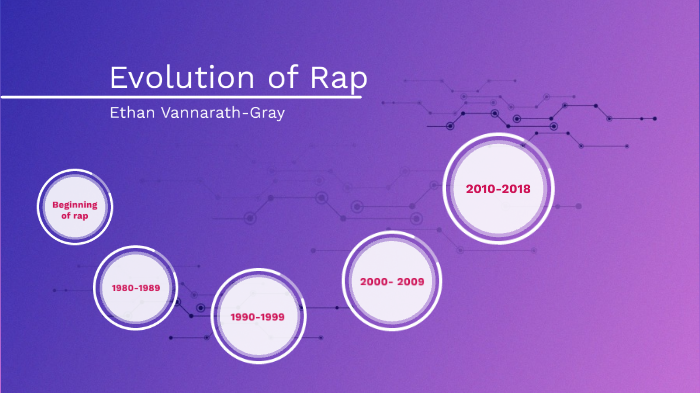 Evolution of Rap

Ethan Vannarath-Gray

Beginning of rap

1980-1989

1990-1999

2000- 2009

2010-2018